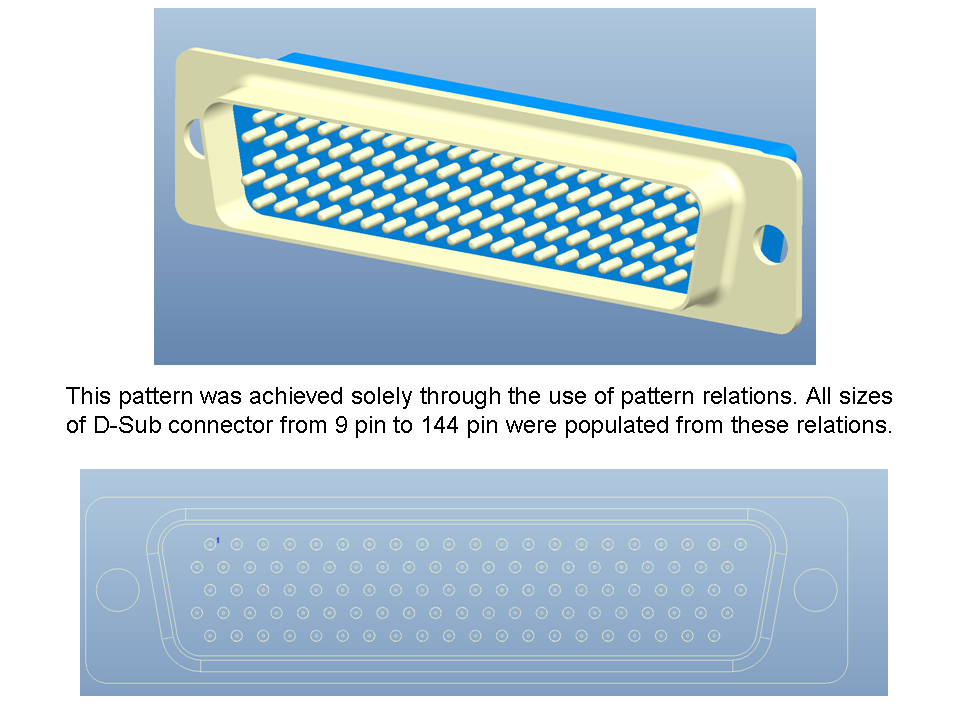 This pattern was achieved solely through the use of pattern relations. All sizes of D-Sub connector from 9 pin to 144 pin were populated from these relations.

1